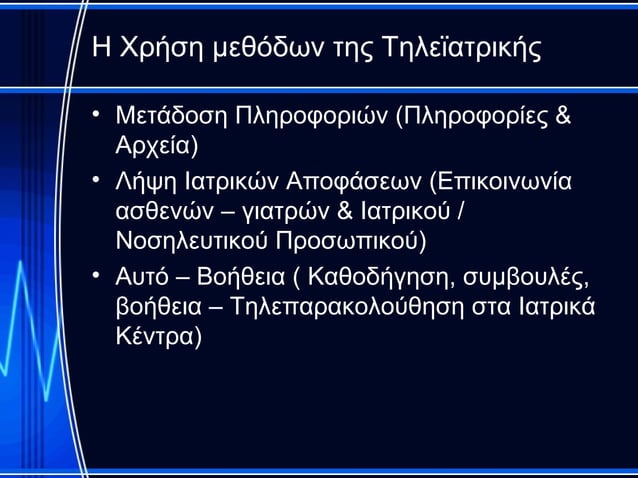 Η Χρήση μεθόδων της Τηλεϊατρικής

• Μετάδοση Πληροφοριών (Πληροφορίες & Αρχεία)
• Λήψη Ιατρικών Αποφάσεων (Επικοινωνία ασθενών – γιατρών & Ιατρικού / Νοσηλευτικού Προσωπικού)
• Αυτό – Βοήθεια ( Καθοδήγηση, συμβουλές, βοήθεια – Τηλεπαρακολούθηση στα Ιατρικά Κέντρα)